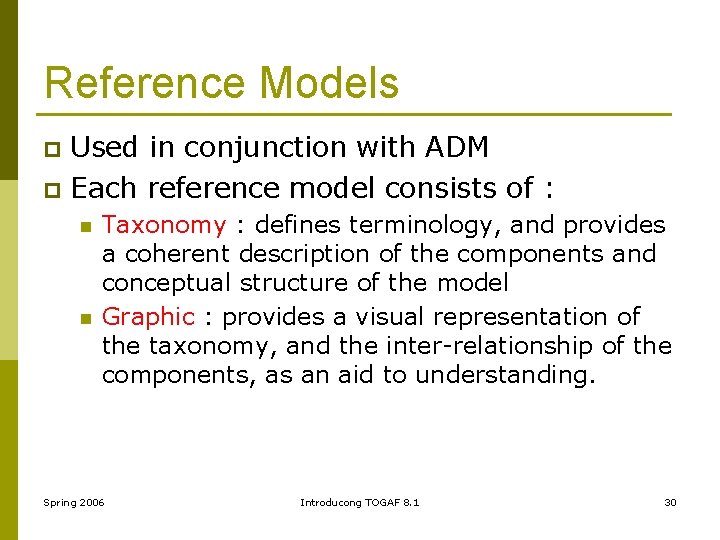 Reference Models

Used in conjunction with ADM

Each reference model consists of :

Taxonomy : defines terminology, and provides a coherent description of the components and conceptual structure of the model

Graphic : provides a visual representation of the taxonomy, and the inter-relationship of the components, as an aid to understanding.

Spring 2006

Introducong TOGAF 8.1

30